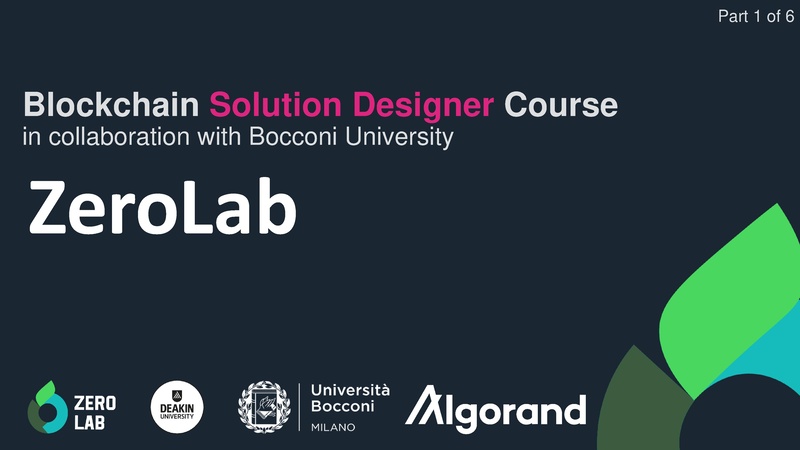 Part 1 of 6

Blockchain Solution Designer Course
in collaboration with Bocconi University

ZeroLab

ZERO LAB

DEAKIN UNIVERSITY

Università Bocconi
MILANO

Algorand